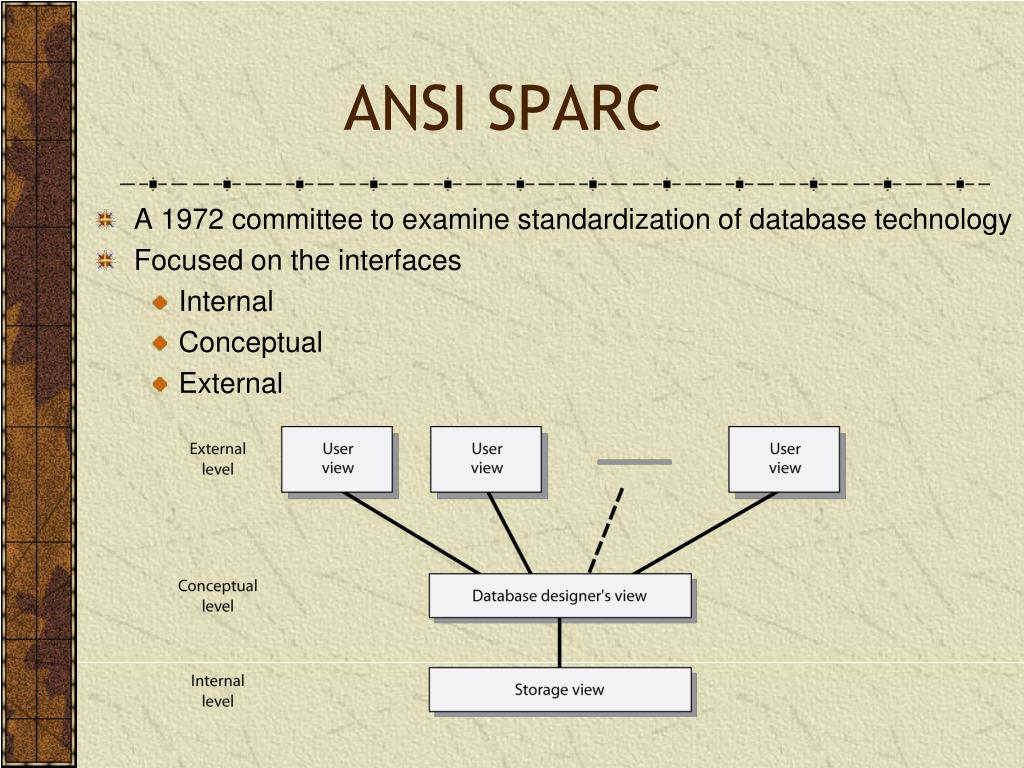 ANSI SPARC

A 1972 committee to examine standardization of database technology

Focused on the interfaces

Internal

Conceptual

External

External level

User view

User view

User view

Conceptual level

Database designer's view

Internal level

Storage view